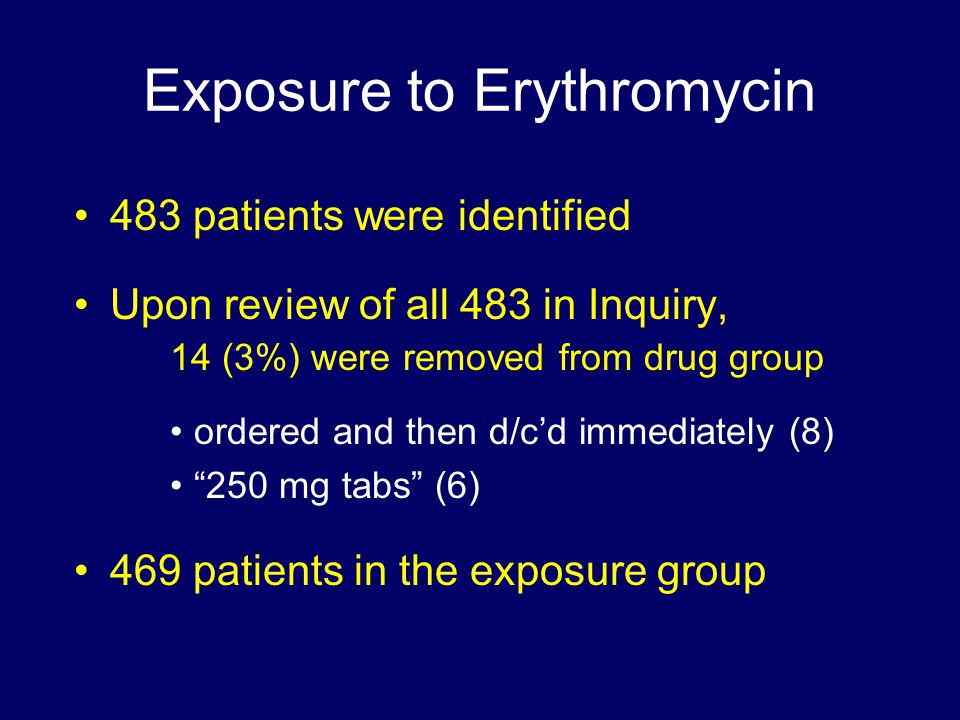 Exposure to Erythromycin

• 483 patients were identified

• Upon review of all 483 in Inquiry,
14 (3%) were removed from drug group

• ordered and then d/c’d immediately (8)
• “250 mg tabs” (6)

• 469 patients in the exposure group